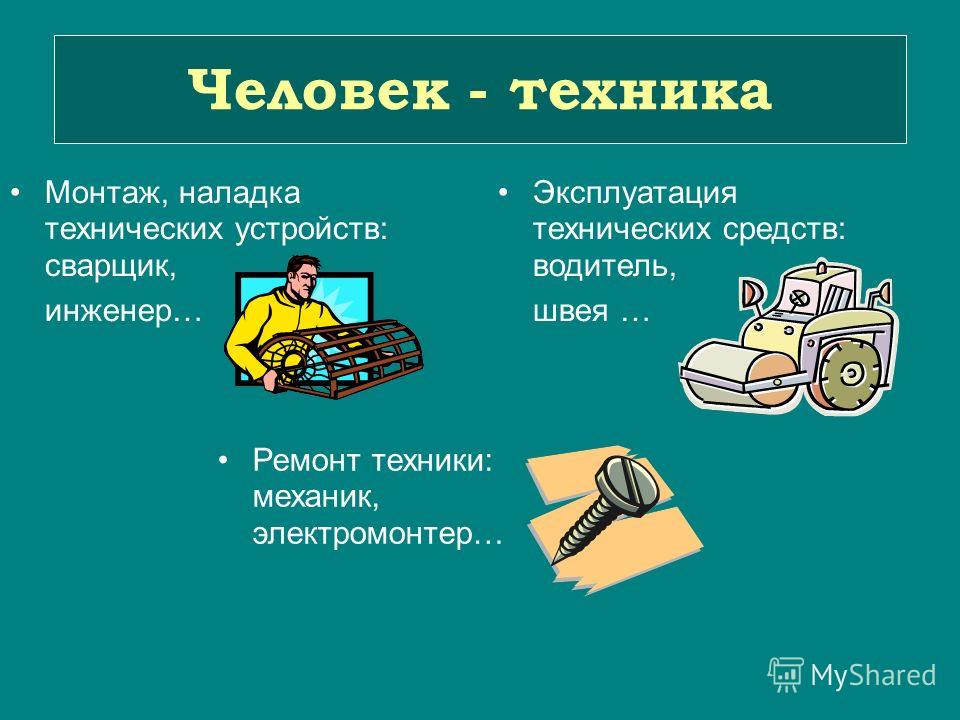 Человек - техника

• Монтаж, наладка технических устройств: сварщик,

инженер…

• Эксплуатация технических средств: водитель,

швея …

• Ремонт техники: механик, электромонтер…

MyShared